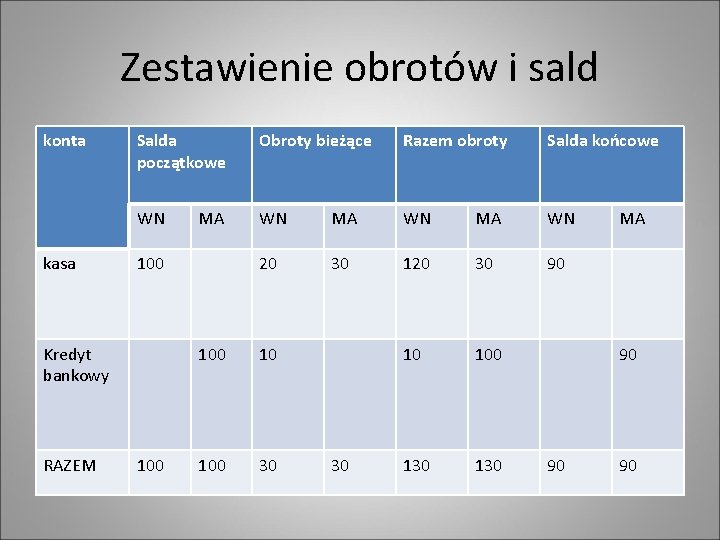 Zestawienie obrotów i sald

| konta | Salda początkowe | | Obroty bieżące | | Razem obroty | | Salda końcowe | |
|---|---|---|---|---|---|---|---|---|
| | WN | MA | WN | MA | WN | MA | WN | MA |
| kasa | 100 | | 20 | 30 | 120 | 30 | 90 | |
| Kredyt bankowy | | 100 | 10 | | 10 | 100 | | 90 |
| RAZEM | 100 | 100 | 30 | 30 | 130 | 130 | 90 | 90 |